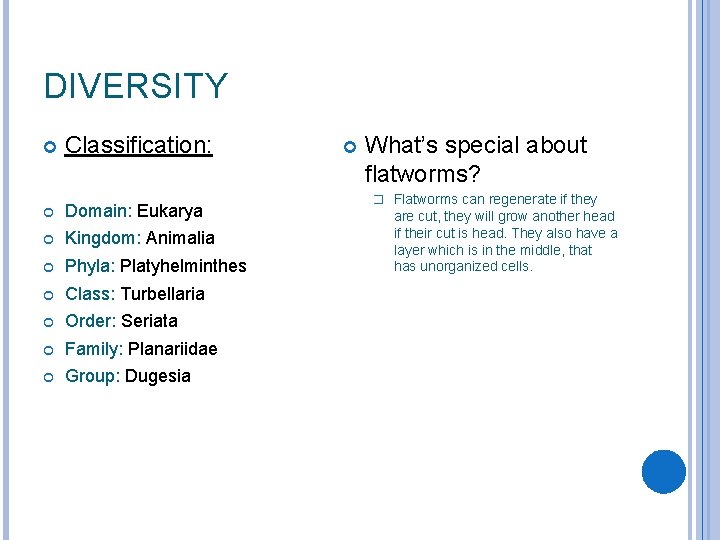 DIVERSITY

Classification:

Domain: Eukarya
Kingdom: Animalia
Phyla: Platyhelminthes
Class: Turbellaria
Order: Seriata
Family: Planariidae
Group: Dugesia

What's special about flatworms?

Flatworms can regenerate if they are cut, they will grow another head if their cut is head. They also have a layer which is in the middle, that has unorganized cells.